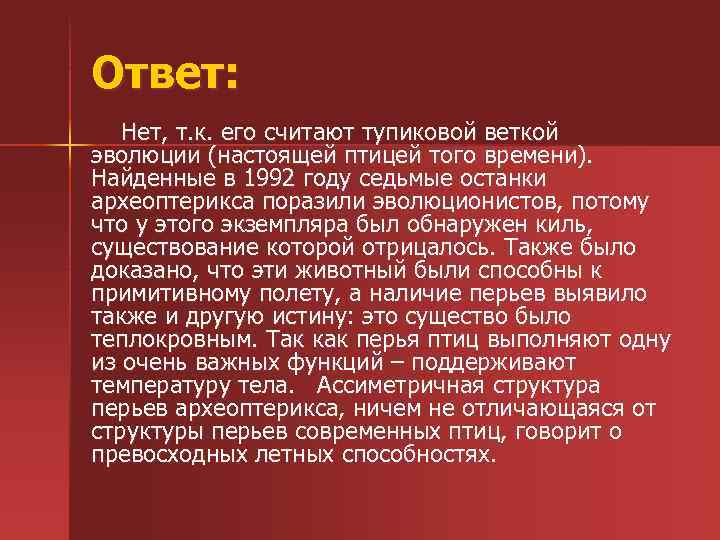 Ответ:

Нет, т.к. его считают тупиковой веткой эволюции (настоящей птицей того времени). Найденные в 1992 году седьмые останки археоптерикса поразили эволюционистов, потому что у этого экземпляра был обнаружен киль, существование которой отрицалось. Также было доказано, что эти животный были способны к примитивному полету, а наличие перьев выявило также и другую истину: это существо было теплокровным. Так как перья птиц выполняют одну из очень важных функций – поддерживают температуру тела. Ассиметричная структура перьев археоптерикса, ничем не отличающаяся от структуры перьев современных птиц, говорит о превосходных летных способностях.